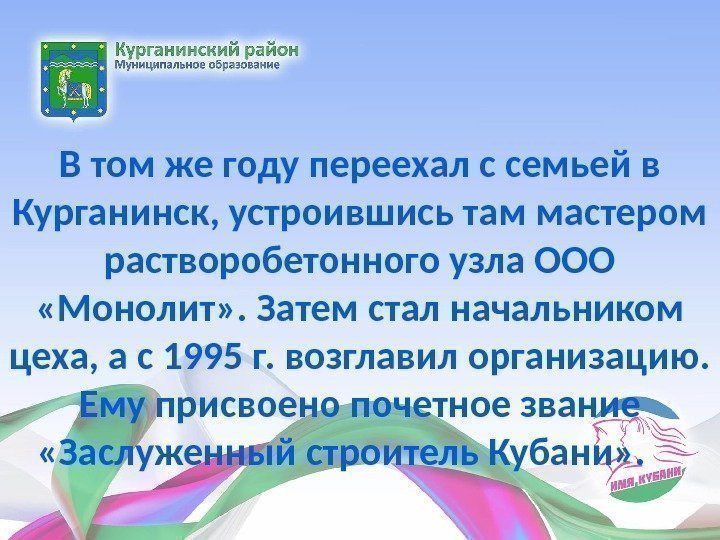 Курганинский район
Муниципальное образование

В том же году переехал с семьей в Курганинск, устроившись там мастером растворобетонного узла ООО «Монолит». Затем стал начальником цеха, а с 1995 г. возглавил организацию. Ему присвоено почетное звание «Заслуженный строитель Кубани».

ИМЯ КУБАНИ